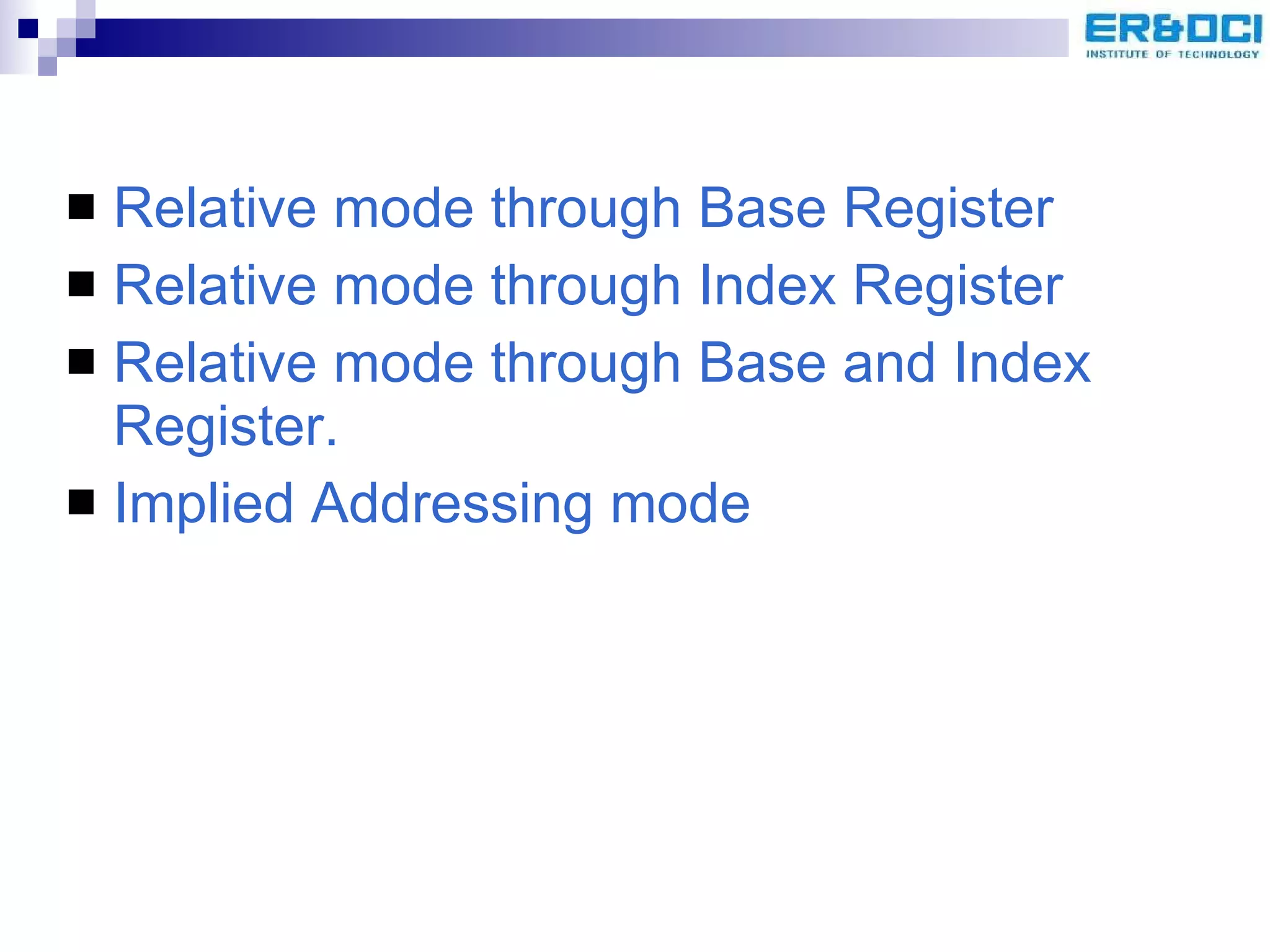 ER&DCI
INSTITUTE OF TECHNOLOGY

■ Relative mode through Base Register
■ Relative mode through Index Register
■ Relative mode through Base and Index Register.
■ Implied Addressing mode